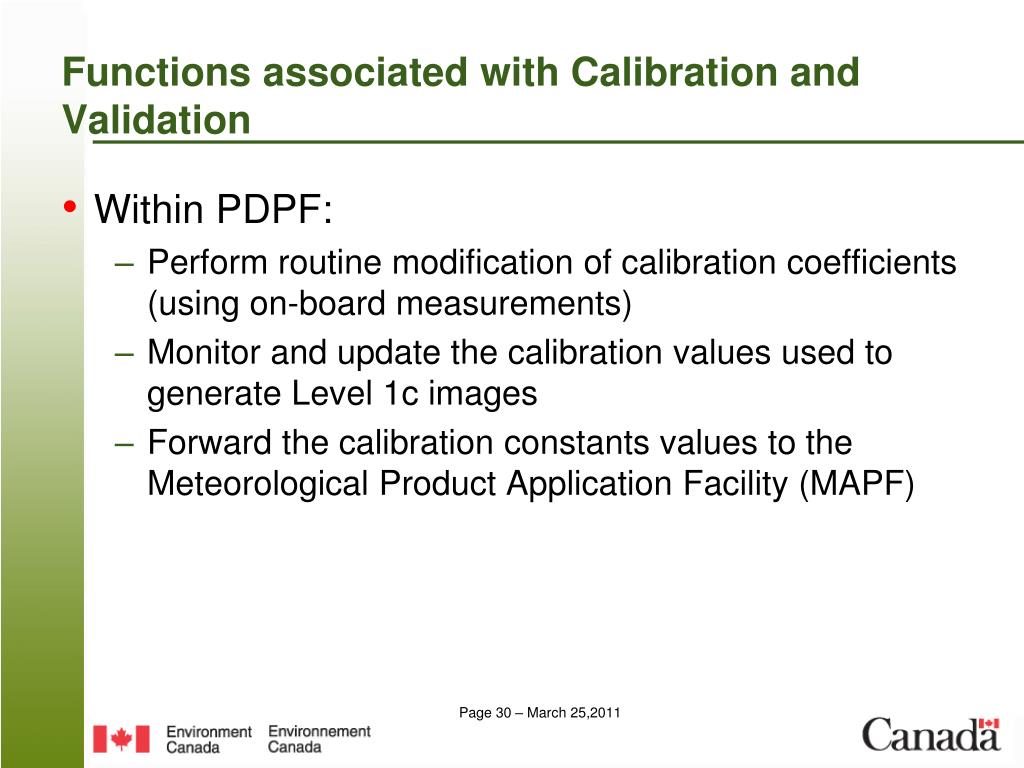 Functions associated with Calibration and Validation

• Within PDPF:
– Perform routine modification of calibration coefficients (using on-board measurements)
– Monitor and update the calibration values used to generate Level 1c images
– Forward the calibration constants values to the Meteorological Product Application Facility (MAPF)

Page 30 – March 25,2011

Environment Canada Environnement Canada

Canada